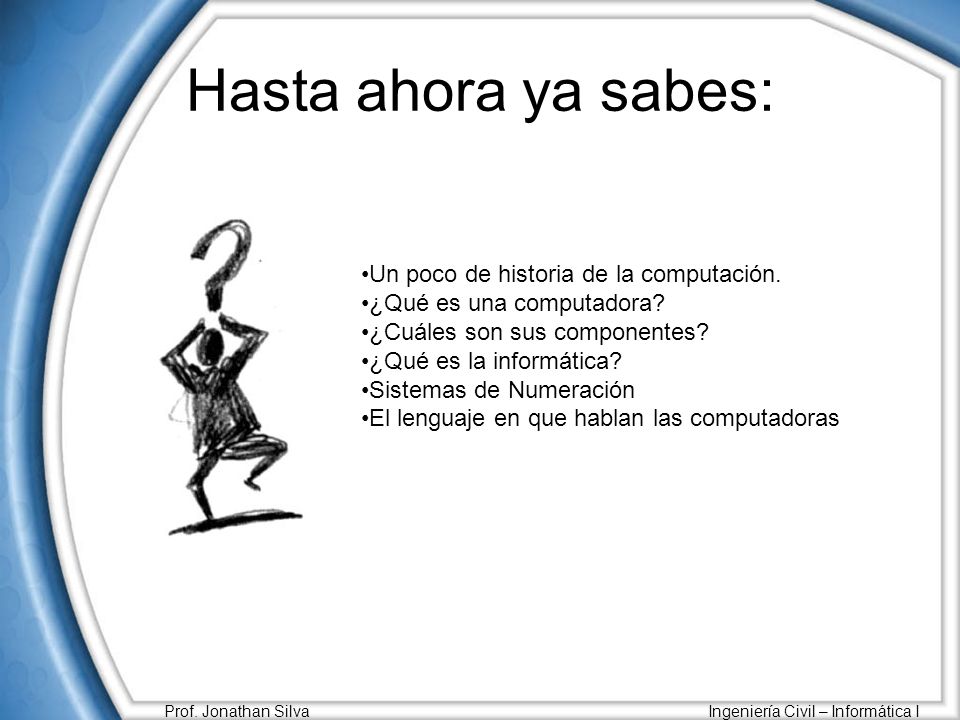 Hasta ahora ya sabes:

•Un poco de historia de la computación.
•¿Qué es una computadora?
•¿Cuáles son sus componentes?
•¿Qué es la informática?
•Sistemas de Numeración
•El lenguaje en que hablan las computadoras

Prof. Jonathan Silva

Ingeniería Civil – Informática I